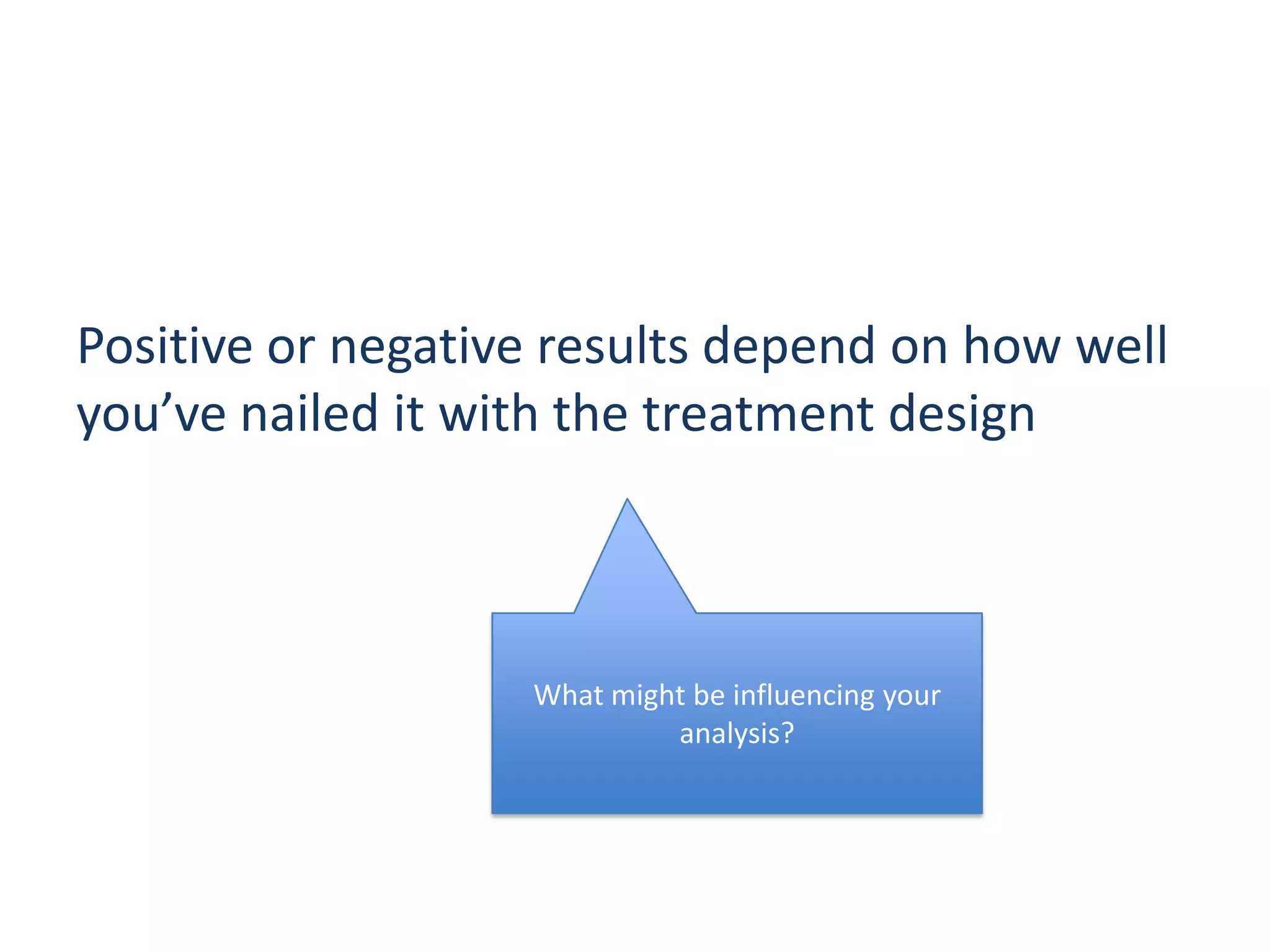 Positive or negative results depend on how well you’ve nailed it with the treatment design

What might be influencing your analysis?